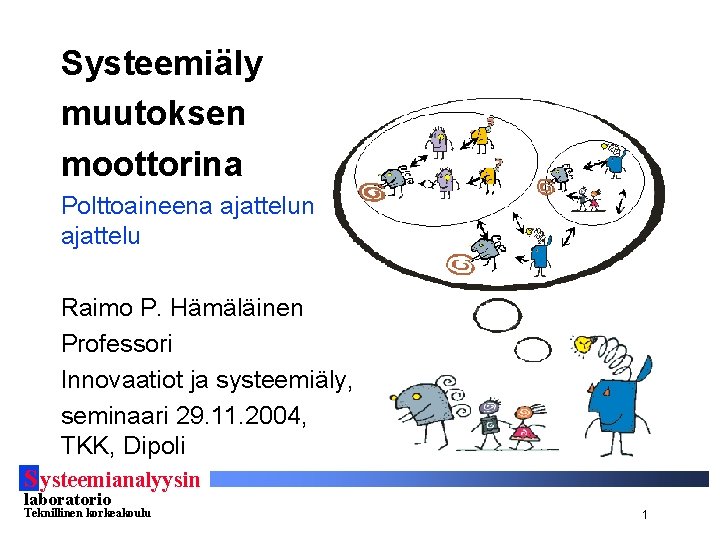 Systeemiäly muutoksen moottorina

Polttoaineena ajattelun ajattelu

Raimo P. Hämäläinen
Professori
Innovaatiot ja systeemiäly, seminaari 29.11.2004, TKK, Dipoli

Systeemianalyysin laboratorio
Teknillinen korkeakoulu

1